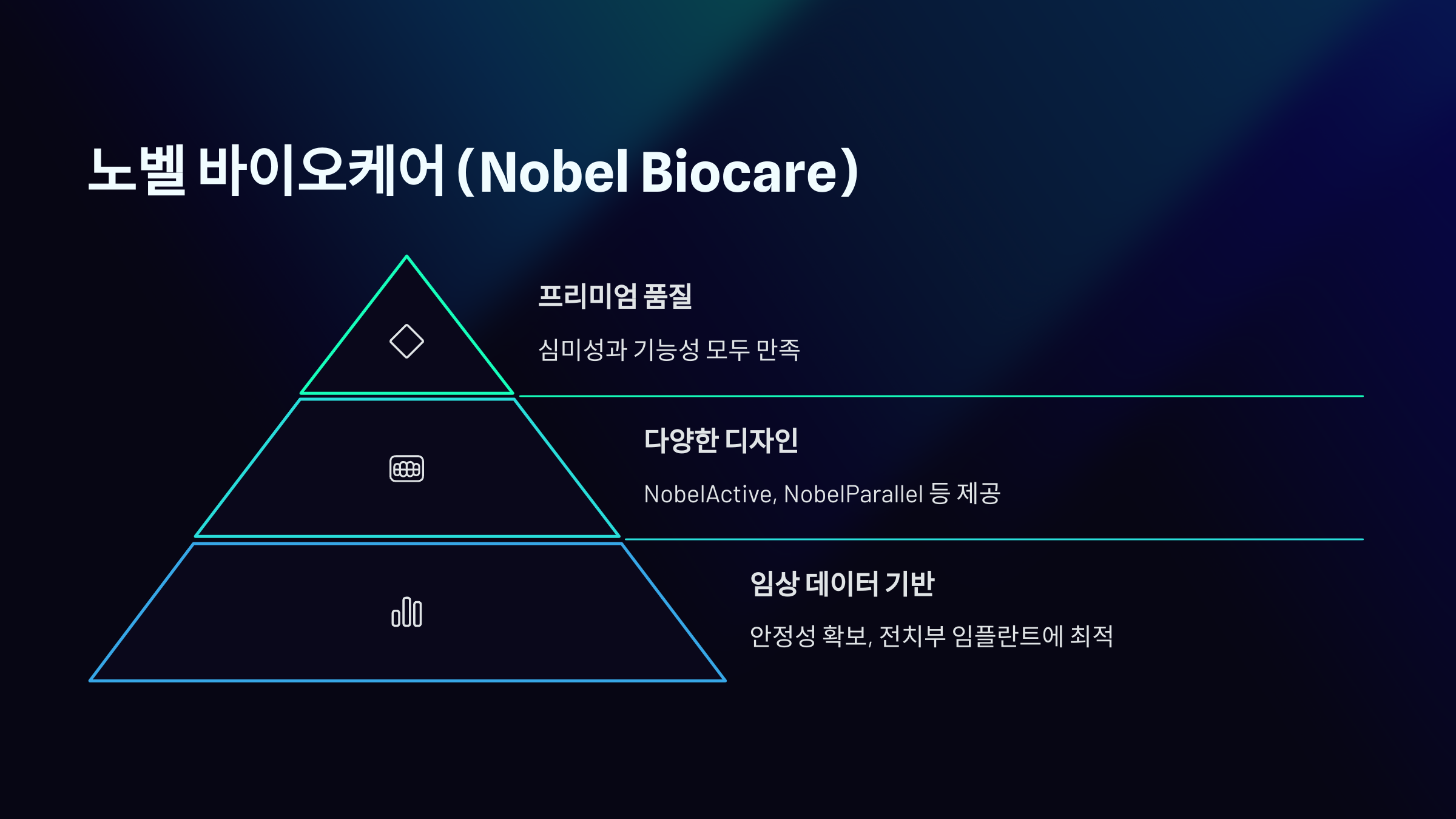 노벨 바이오케어 (Nobel Biocare)

프리미엄 품질

심미성과 기능성 모두 만족

다양한 디자인

NobelActive, NobelParallel 등 제공

임상 데이터 기반

안정성 확보, 전치부 임플란트에 최적